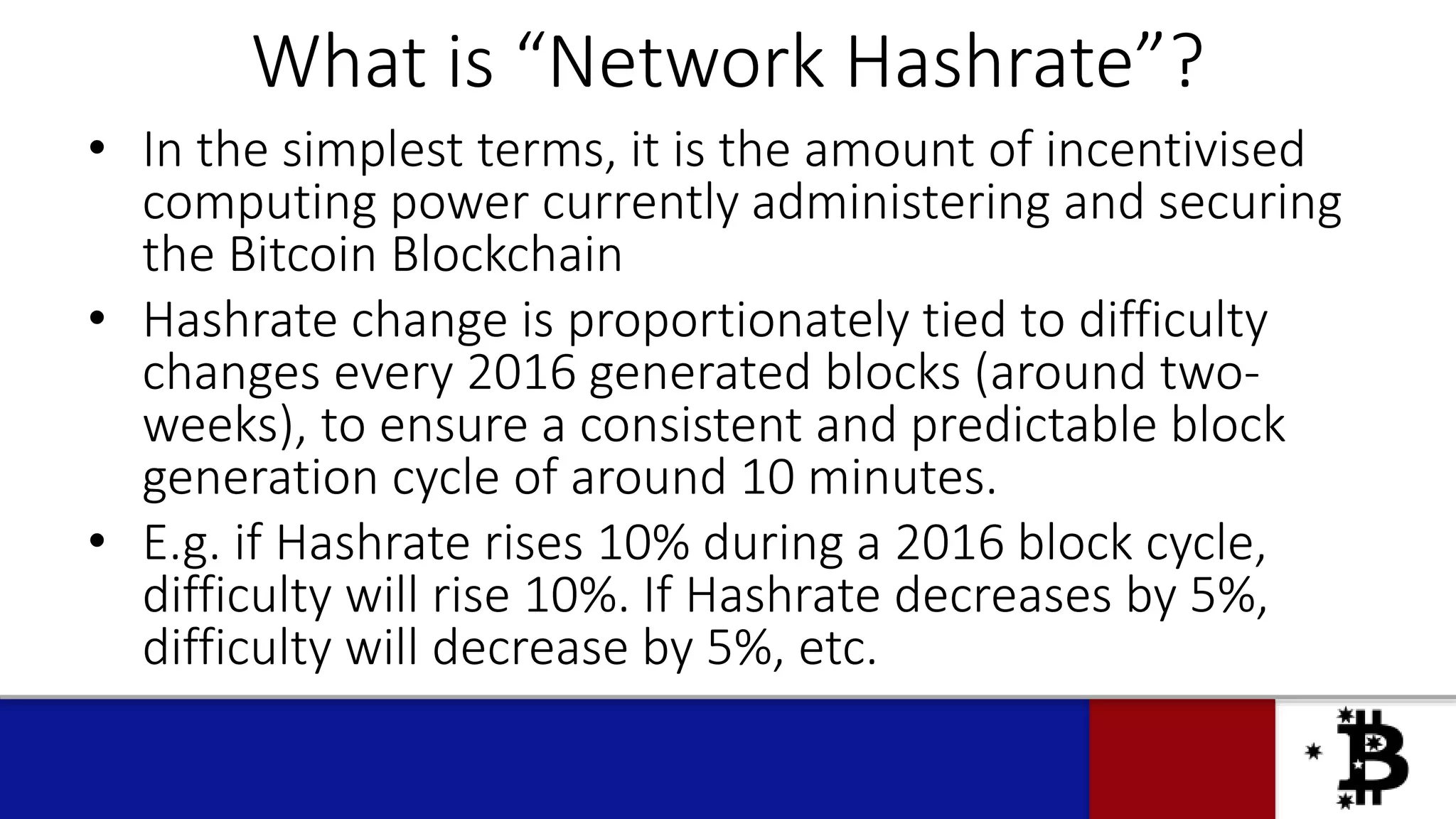 What is “Network Hashrate”?

• In the simplest terms, it is the amount of incentivised computing power currently administering and securing the Bitcoin Blockchain

• Hashrate change is proportionately tied to difficulty changes every 2016 generated blocks (around two-weeks), to ensure a consistent and predictable block generation cycle of around 10 minutes.

• E.g. if Hashrate rises 10% during a 2016 block cycle, difficulty will rise 10%. If Hashrate decreases by 5%, difficulty will decrease by 5%, etc.